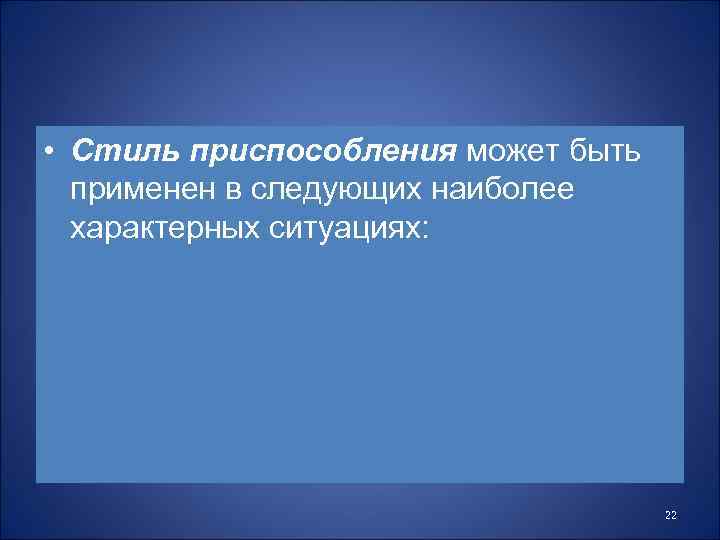 • Стиль приспособления может быть применен в следующих наиболее характерных ситуациях:

22